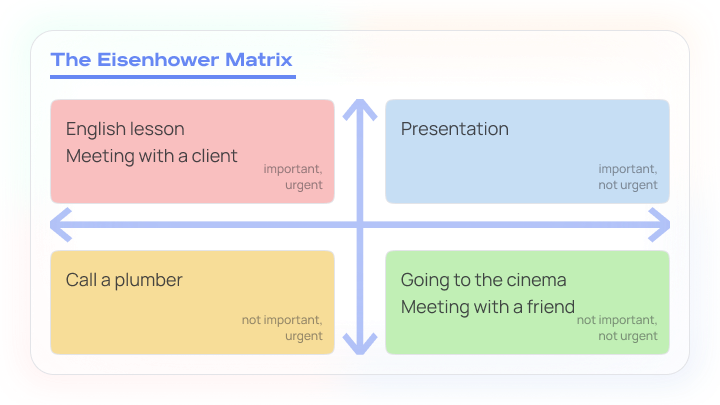 The Eisenhower Matrix

English lesson
Meeting with a client
important, urgent

Presentation
important, not urgent

Call a plumber
not important, urgent

Going to the cinema
Meeting with a friend
not important, not urgent